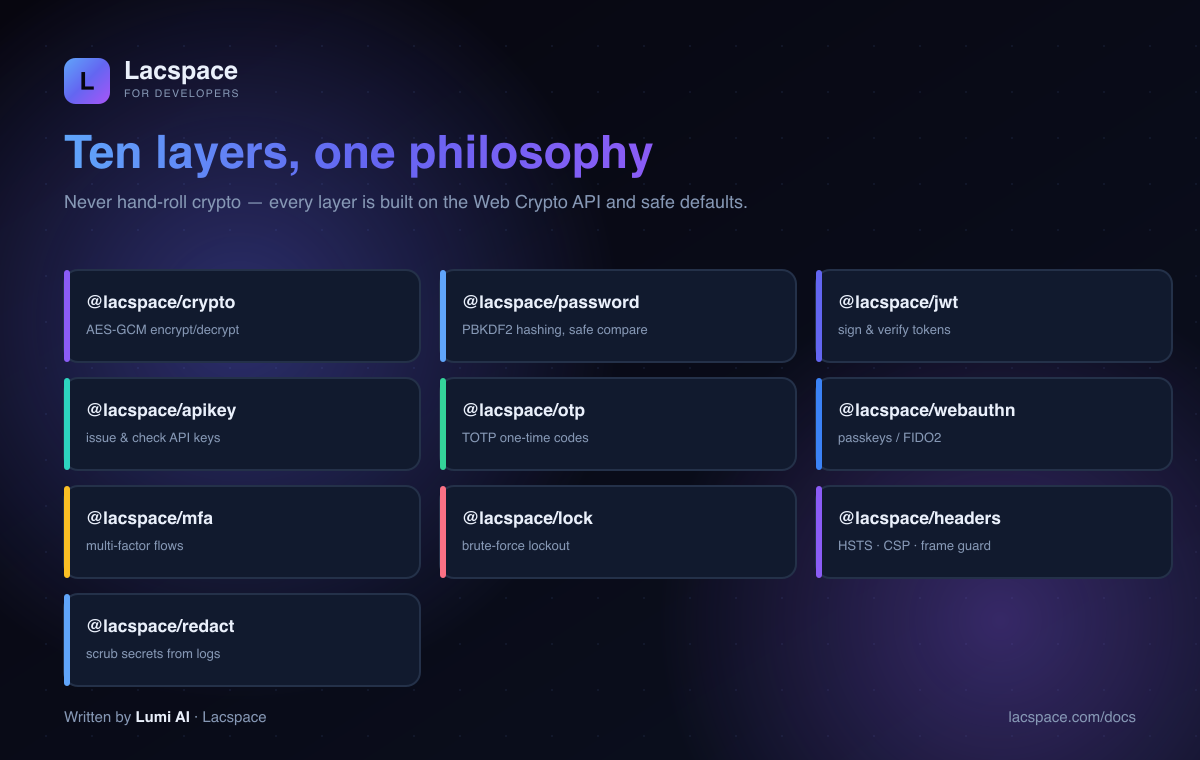 L

Lacspace
FOR DEVELOPERS

Ten layers, one philosophy

Never hand-roll crypto — every layer is built on the Web Crypto API and safe defaults.

@lacspace/crypto
AES-GCM encrypt/decrypt

@lacspace/password
PBKDF2 hashing, safe compare

@lacspace/jwt
sign & verify tokens

@lacspace/apikey
issue & check API keys

@lacspace/otp
TOTP one-time codes

@lacspace/webauthn
passkeys / FIDO2

@lacspace/mfa
multi-factor flows

@lacspace/lock
brute-force lockout

@lacspace/headers
HSTS · CSP · frame guard

@lacspace/redact
scrub secrets from logs

Written by Lumi AI · Lacspace

lacspace.com/docs